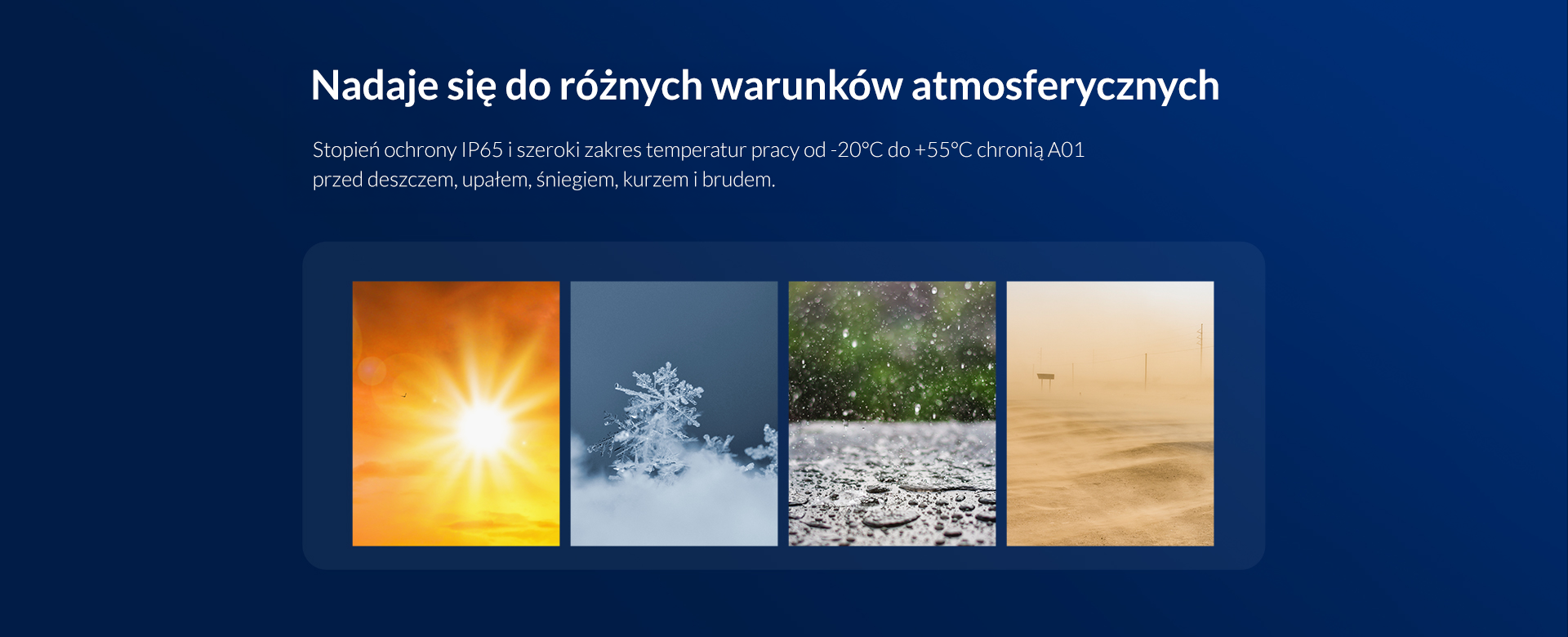 Nadaje się do różnych warunków atmosferycznych

Stopień ochrony IP65 i szeroki zakres temperatur pracy od -20°C do +55°C chronią A01 przed deszczem, upałem, śniegiem, kurzem i brudem.